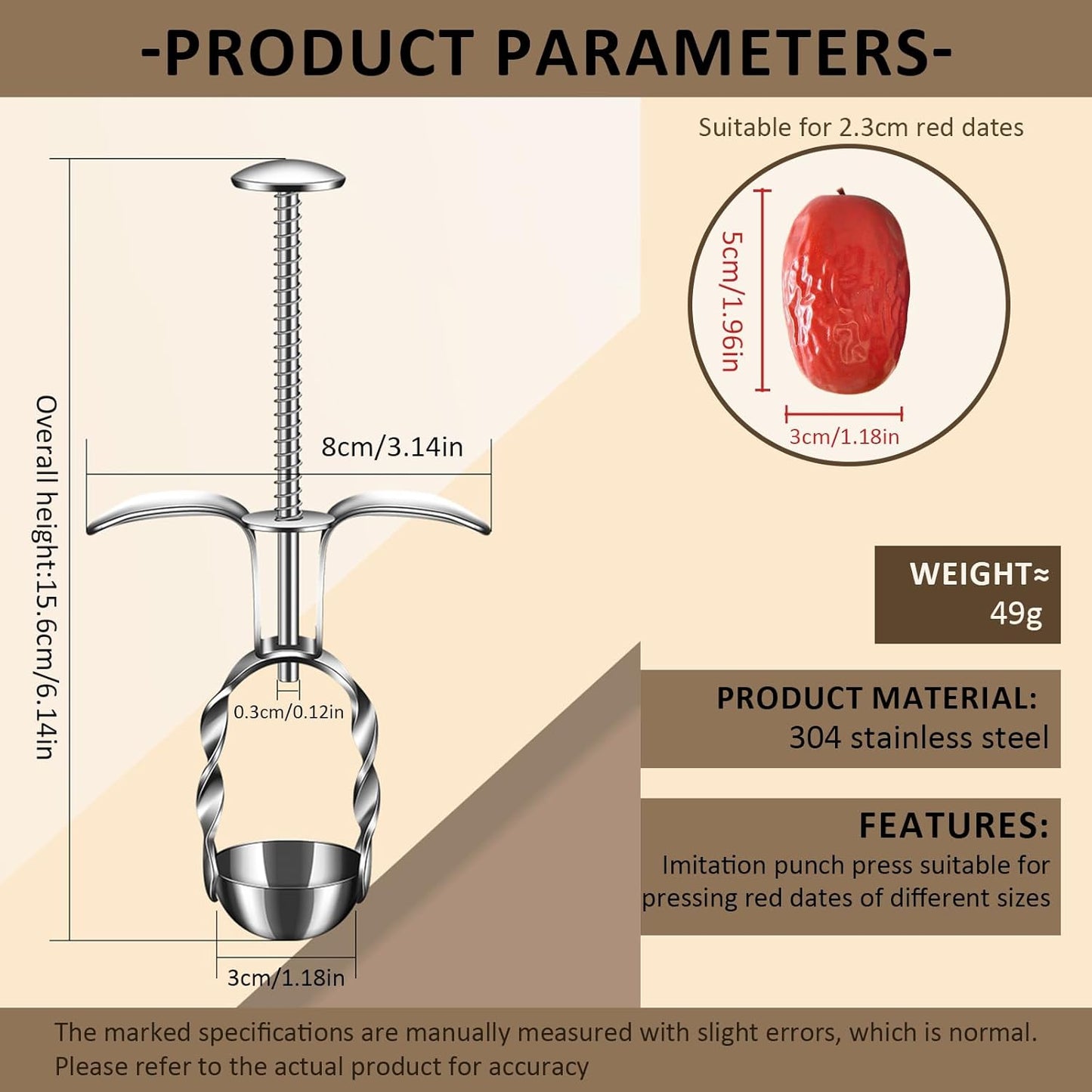 -PRODUCT PARAMETERS-

Overall height:15.6cm/6.14in

8cm/3.14in

0.3cm/0.12in

3cm/1.18in

Suitable for 2.3cm red dates

5cm/1.96in

3cm/1.18in

WEIGHT≈
49g

PRODUCT MATERIAL:
304 stainless steel

FEATURES:
Imitation punch press suitable for pressing red dates of different sizes

The marked specifications are manually measured with slight errors, which is normal. Please refer to the actual product for accuracy